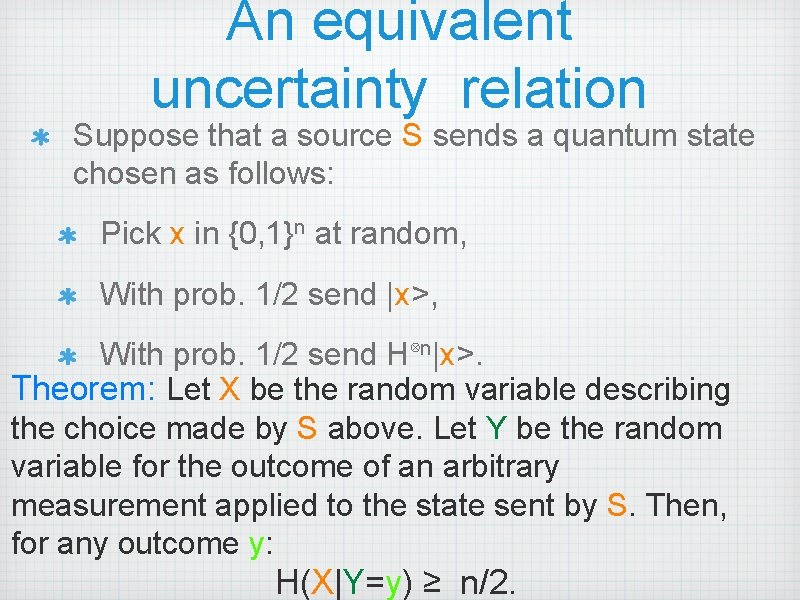 An equivalent uncertainty relation

* Suppose that a source S sends a quantum state chosen as follows:

* Pick x in $\{0,1\}^n$ at random,

* With prob. 1/2 send |x>,

* With prob. 1/2 send $H^{\otimes n}$|x>.

Theorem: Let X be the random variable describing the choice made by S above. Let Y be the random variable for the outcome of an arbitrary measurement applied to the state sent by S. Then, for any outcome y:

H(X|Y=y) ≥ n/2.